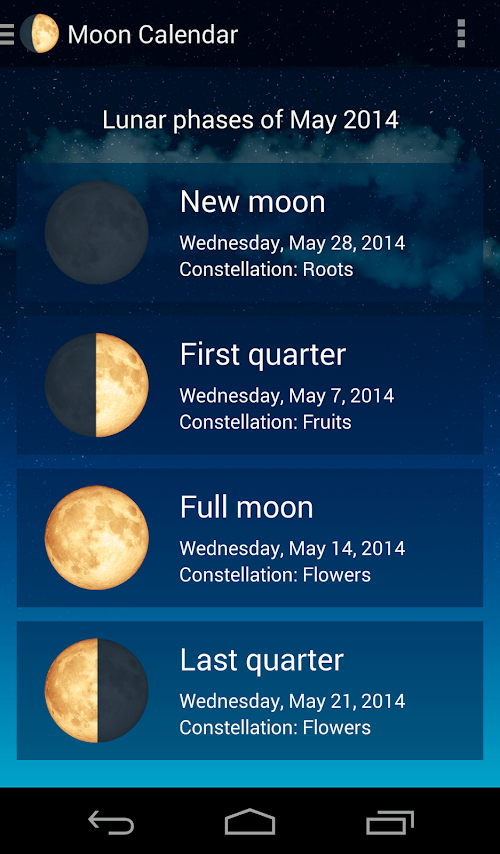 Moon Calendar

Lunar phases of May 2014

New moon
Wednesday, May 28, 2014
Constellation: Roots

First quarter
Wednesday, May 7, 2014
Constellation: Fruits

Full moon
Wednesday, May 14, 2014
Constellation: Flowers

Last quarter
Wednesday, May 21, 2014
Constellation: Flowers